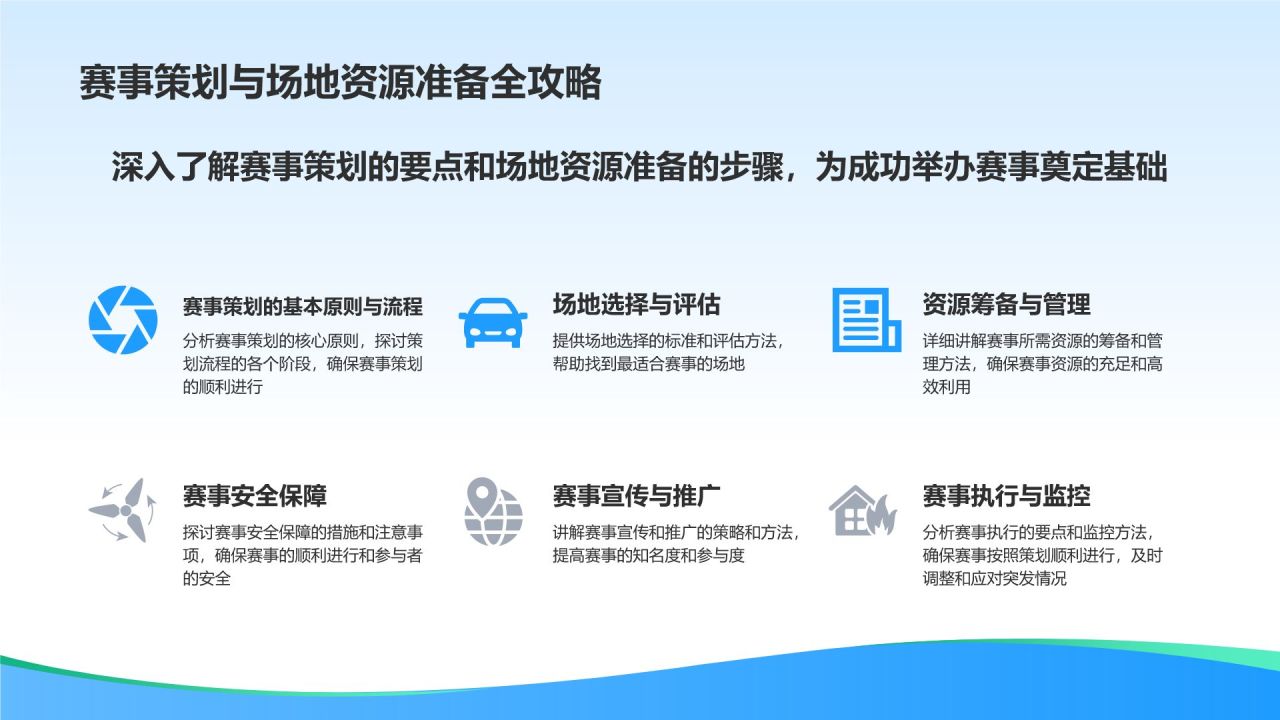 赛事策划与场地资源准备全攻略

深入了解赛事策划的要点和场地资源准备的步骤，为成功举办赛事奠定基础

赛事策划的基本原则与流程

分析赛事策划的核心原则，探讨策划流程的各个阶段，确保赛事策划的顺利进行

场地选择与评估

提供场地选择的标准和评估方法，帮助找到最适合赛事的场地

资源筹备与管理

详细讲解赛事所需资源的筹备和管理方法，确保赛事资源的充足和高效利用

赛事安全保障

探讨赛事安全保障的措施和注意事项，确保赛事的顺利进行和参与者的安全

赛事宣传与推广

讲解赛事宣传和推广的策略和方法，提高赛事的知名度和参与度

赛事执行与监控

分析赛事执行的要点和监控方法，确保赛事按照策划顺利进行，及时调整和应对突发情况